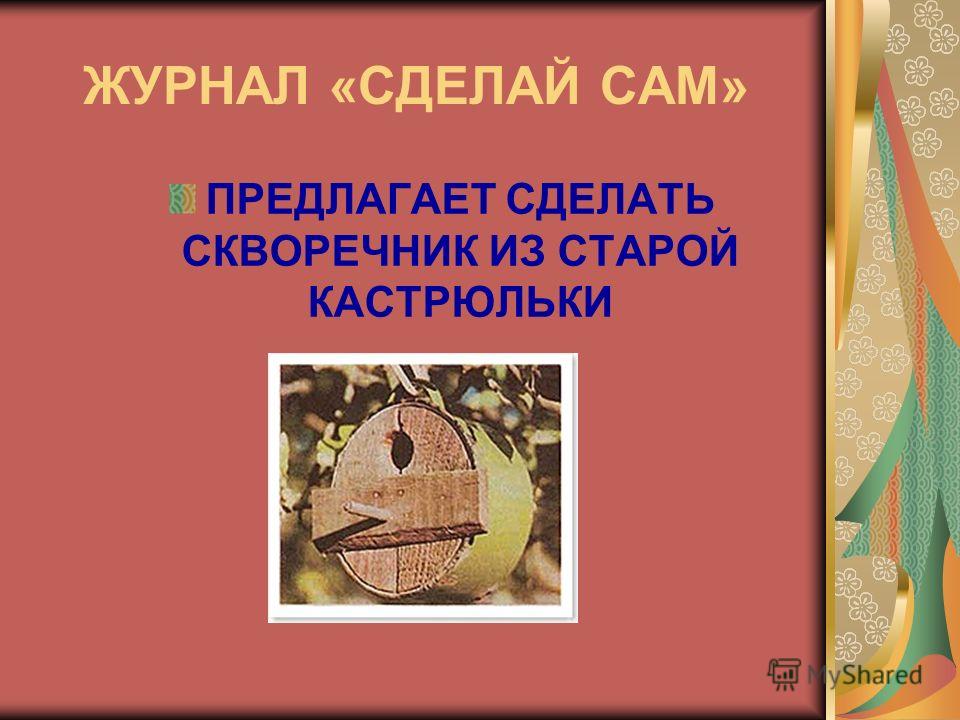 ЖУРНАЛ «СДЕЛАЙ САМ»

ПРЕДЛАГАЕТ СДЕЛАТЬ СКВОРЕЧНИК ИЗ СТАРОЙ КАСТРЮЛЬКИ

MyShared